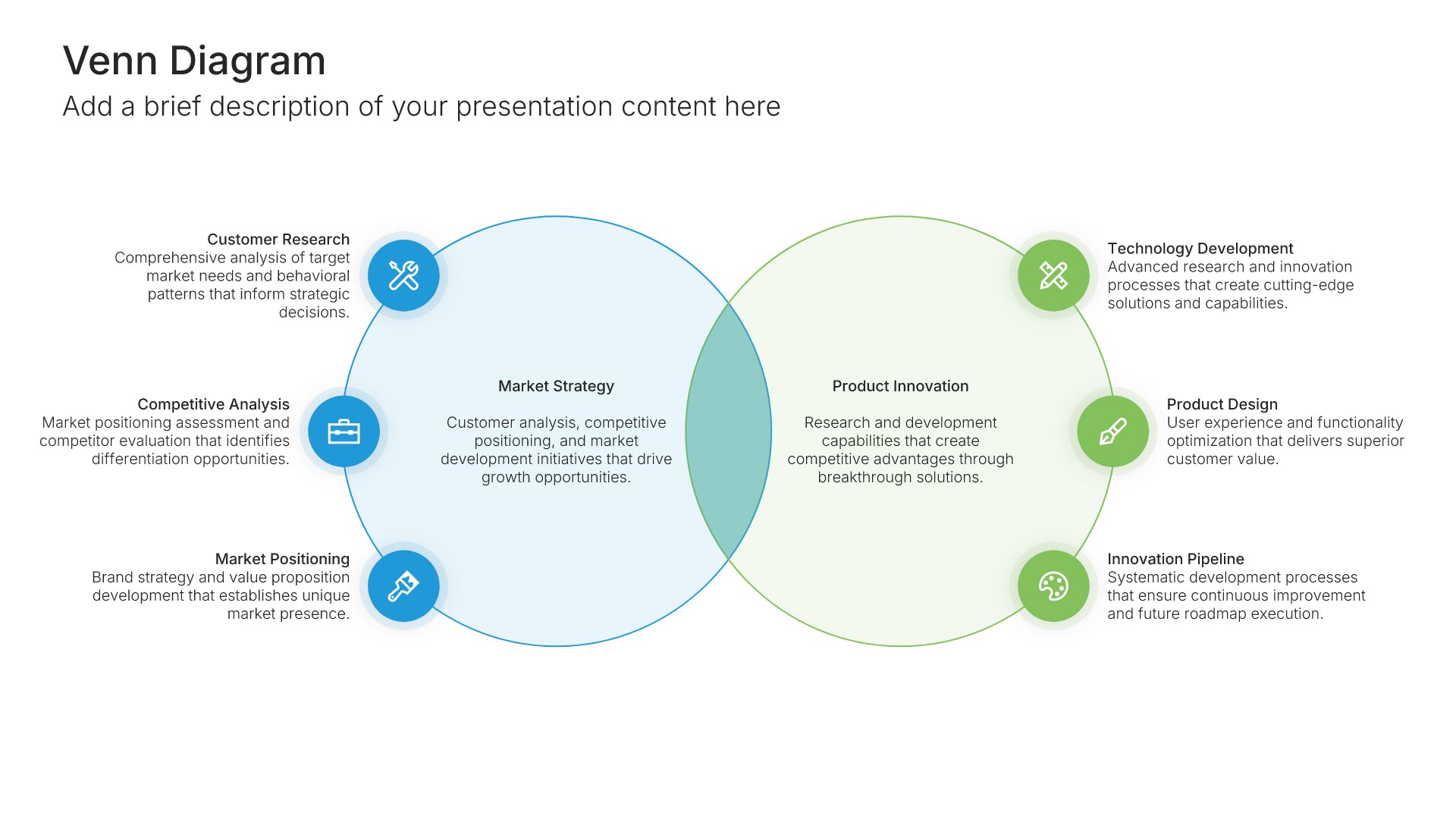 Venn Diagram

Add a brief description of your presentation content here

Customer Research
Comprehensive analysis of target market needs and behavioral patterns that inform strategic decisions.

Competitive Analysis
Market positioning assessment and competitor evaluation that identifies differentiation opportunities.

Market Positioning
Brand strategy and value proposition development that establishes unique market presence.

Market Strategy

Customer analysis, competitive positioning, and market development initiatives that drive growth opportunities.

Product Innovation

Research and development capabilities that create competitive advantages through breakthrough solutions.

Technology Development
Advanced research and innovation processes that create cutting-edge solutions and capabilities.

Product Design
User experience and functionality optimization that delivers superior customer value.

Innovation Pipeline
Systematic development processes that ensure continuous improvement and future roadmap execution.